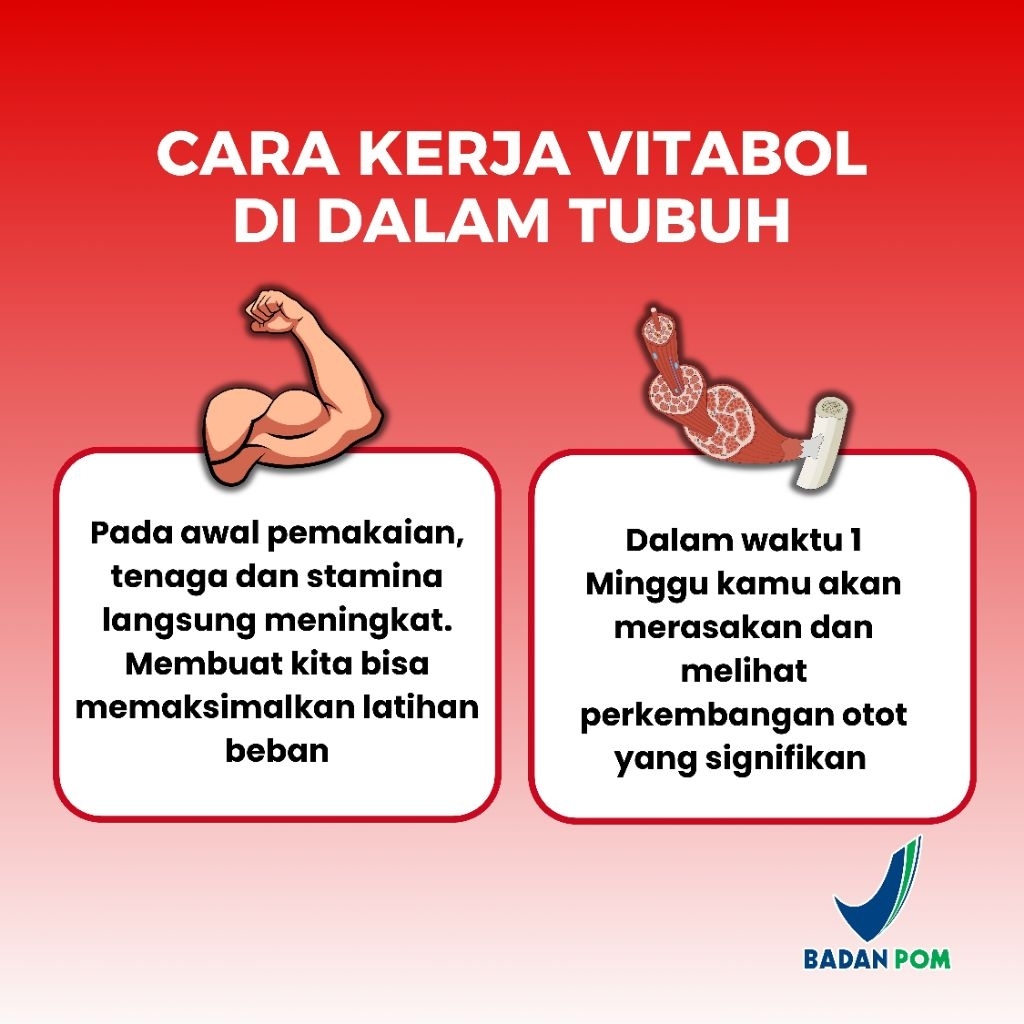 CARA KERJA VITABOL DI DALAM TUBUH

Pada awal pemakaian, tenaga dan stamina langsung meningkat. Membuat kita bisa memaksimalkan latihan beban

Dalam waktu 1 Minggu kamu akan merasakan dan melihat perkembangan otot yang signifikan

BADAN POM